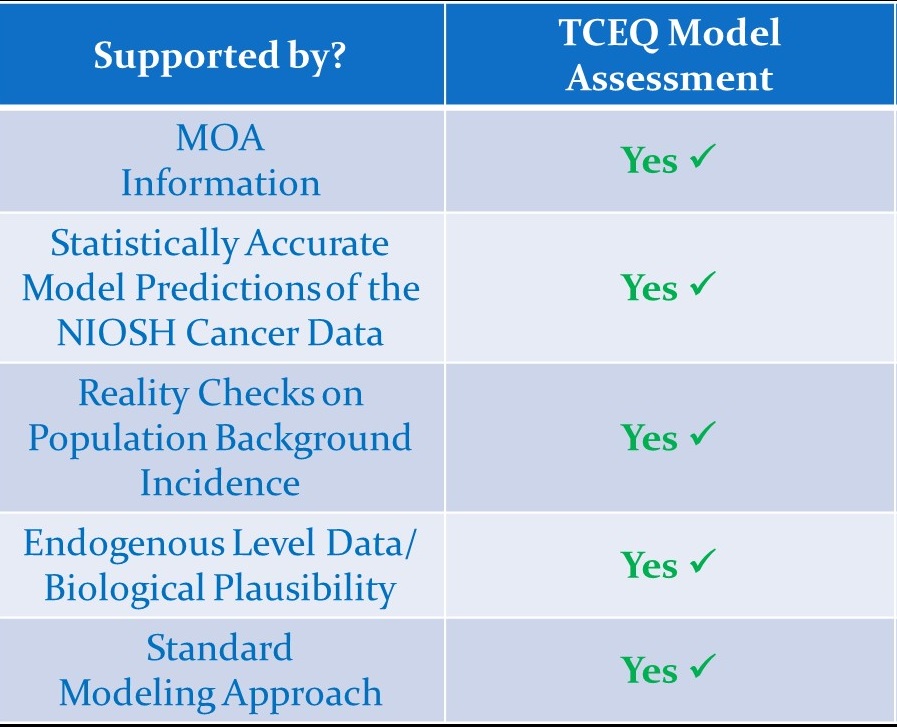 | Supported by? | TCEQ Model Assessment |
|---|---|
| MOA Information | Yes ✓ |
| Statistically Accurate Model Predictions of the NIOSH Cancer Data | Yes ✓ |
| Reality Checks on Population Background Incidence | Yes ✓ |
| Endogenous Level Data/ Biological Plausibility | Yes ✓ |
| Standard Modeling Approach | Yes ✓ |